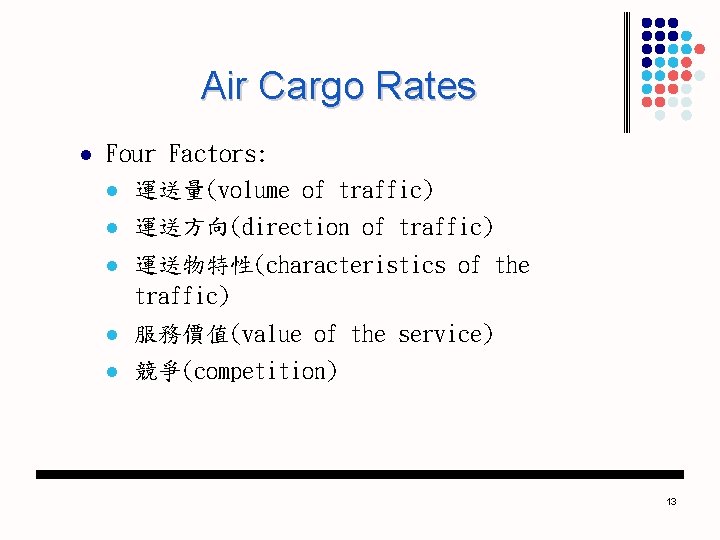 Air Cargo Rates

- Four Factors:
  - 運送量(volume of traffic)
  - 運送方向(direction of traffic)
  - 運送物特性(characteristics of the traffic)
  - 服務價值(value of the service)
  - 競爭(competition)

13